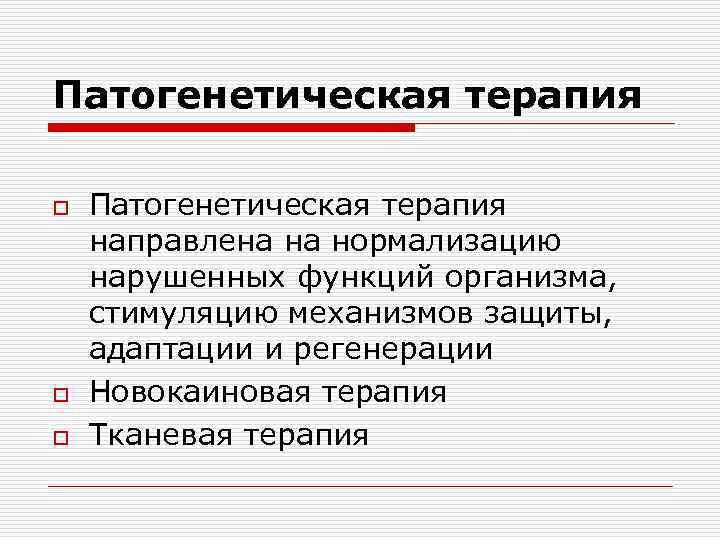 Патогенетическая терапия

Патогенетическая терапия направлена на нормализацию нарушенных функций организма, стимуляцию механизмов защиты, адаптации и регенерации

Новокаиновая терапия

Тканевая терапия